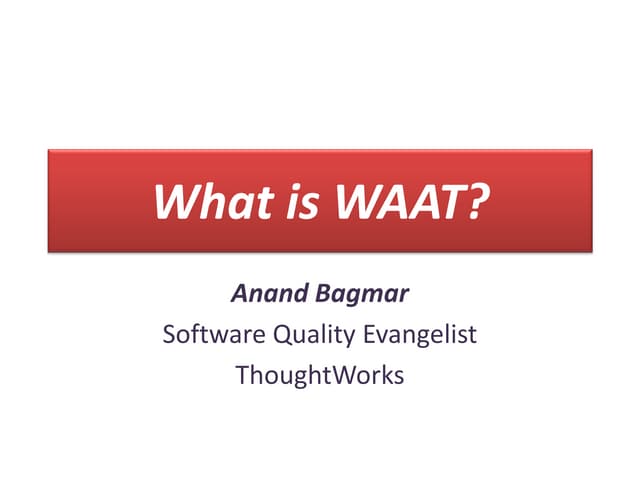 What is WAAT?

Anand Bagmar
Software Quality Evangelist
ThoughtWorks